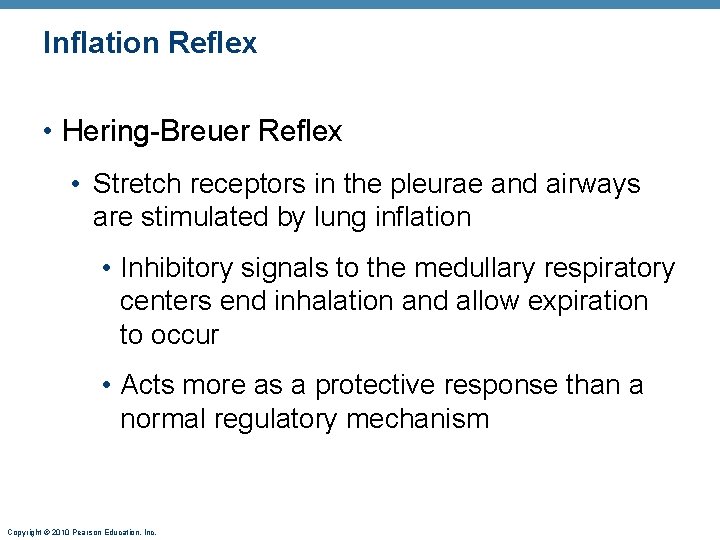 Inflation Reflex

• Hering-Breuer Reflex

• Stretch receptors in the pleurae and airways are stimulated by lung inflation

• Inhibitory signals to the medullary respiratory centers end inhalation and allow expiration to occur

• Acts more as a protective response than a normal regulatory mechanism

Copyright © 2010 Pearson Education, Inc.